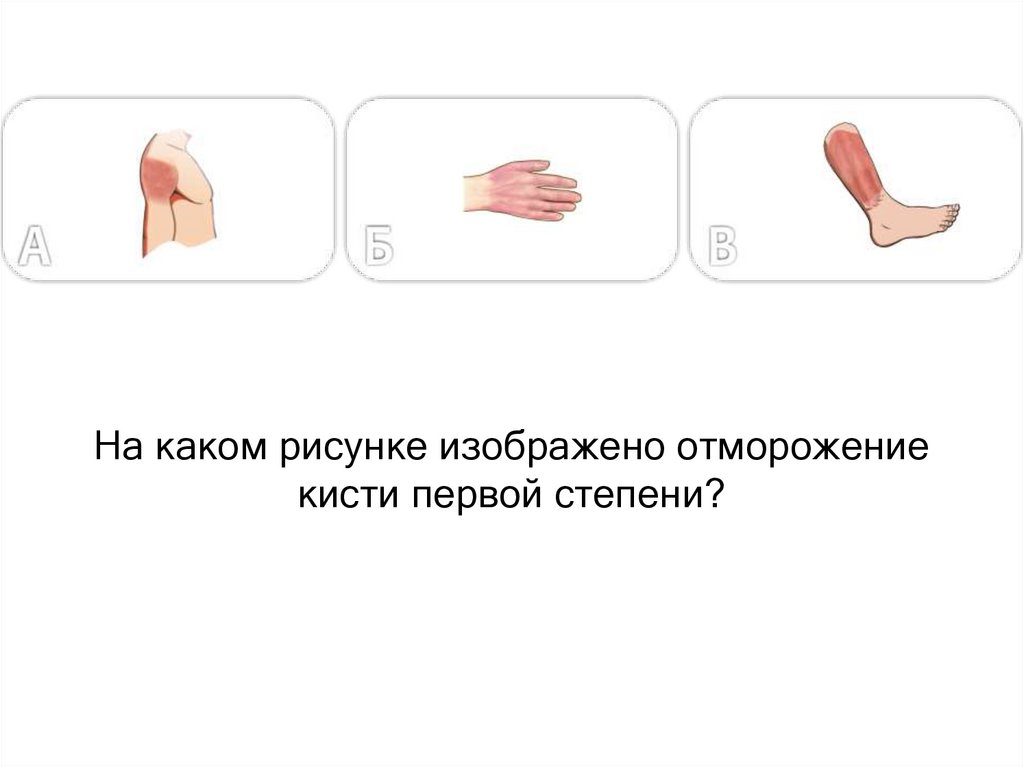 А

Б

В

На каком рисунке изображено отморожение кисти первой степени?